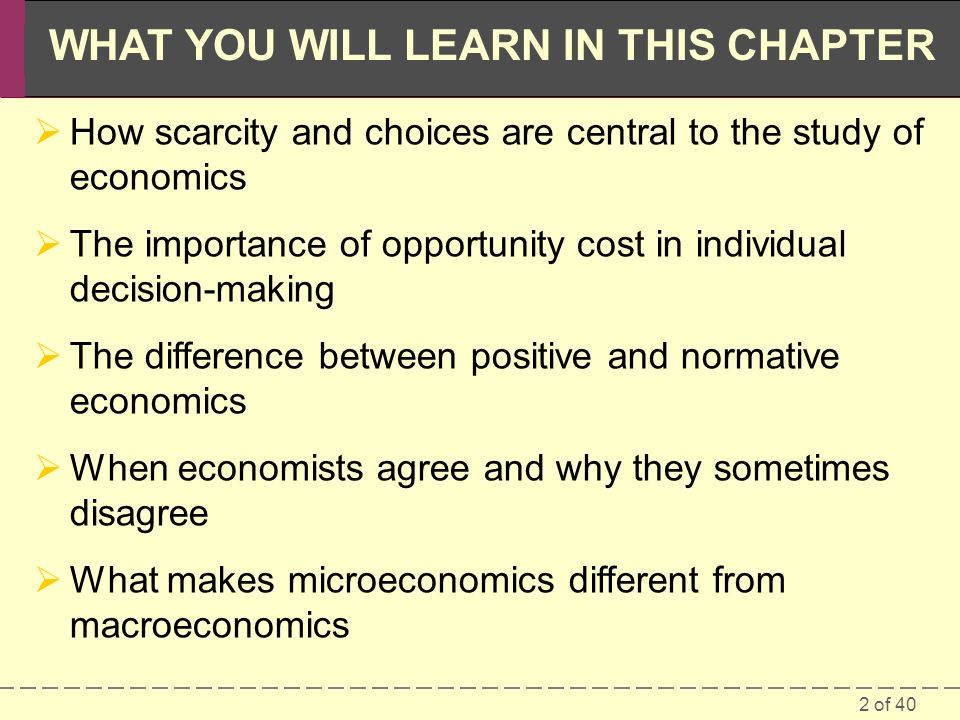 WHAT YOU WILL LEARN IN THIS CHAPTER

➢ How scarcity and choices are central to the study of economics

➢ The importance of opportunity cost in individual decision-making

➢ The difference between positive and normative economics

➢ When economists agree and why they sometimes disagree

➢ What makes microeconomics different from macroeconomics

2 of 40